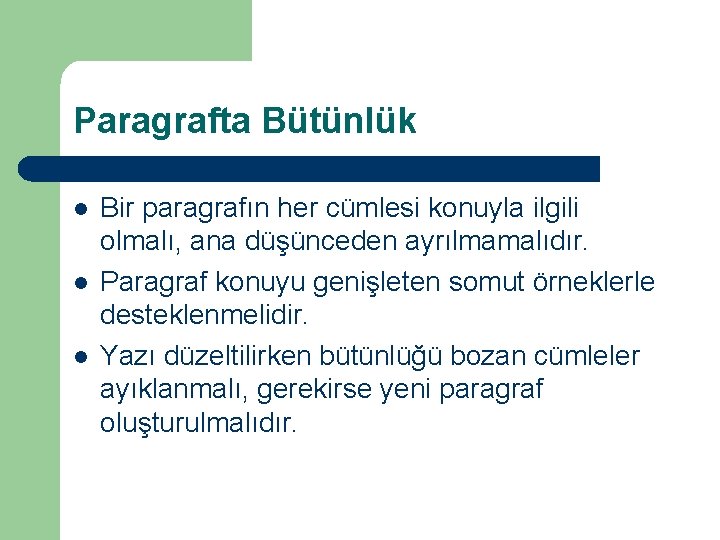 Paragrafta Bütünlük

- Bir paragrafın her cümlesi konuyla ilgili olmalı, ana düşünceden ayrılmamalıdır.
- Paragraf konuyu genişleten somut örneklerle desteklenmelidir.
- Yazı düzeltilirken bütünlüğü bozan cümleler ayıklanmalı, gerekirse yeni paragraf oluşturulmalıdır.